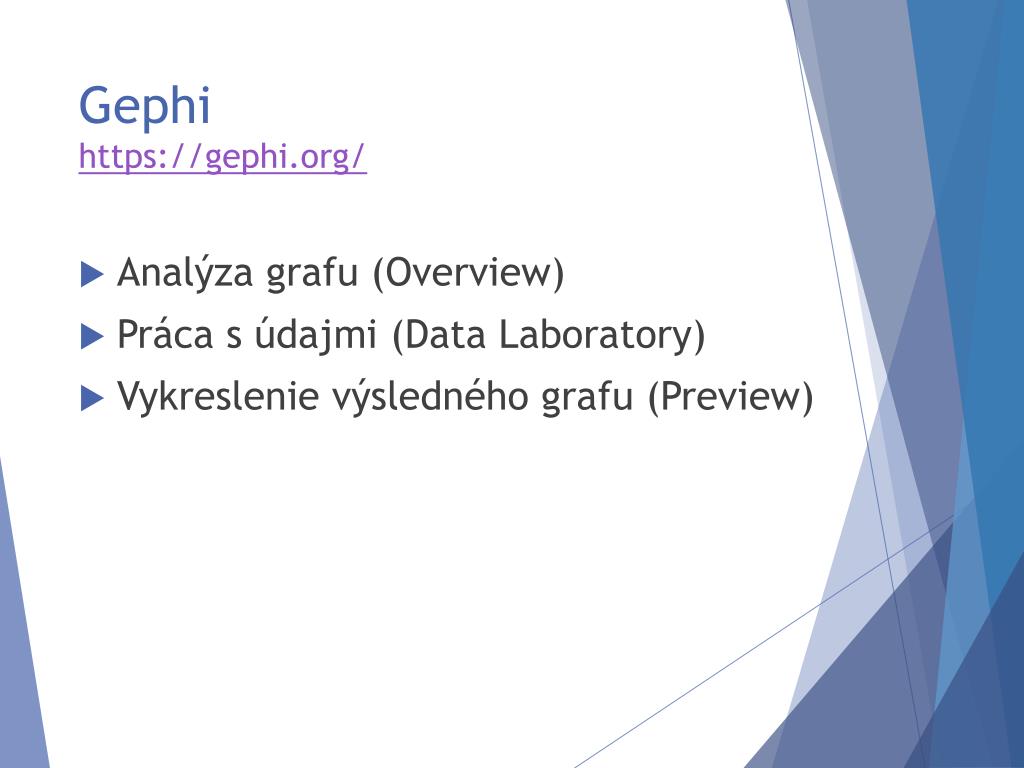 Gephi
https://gephi.org/

Analýza grafu (Overview)
Práca s údajmi (Data Laboratory)
Vykreslenie výsledného grafu (Preview)